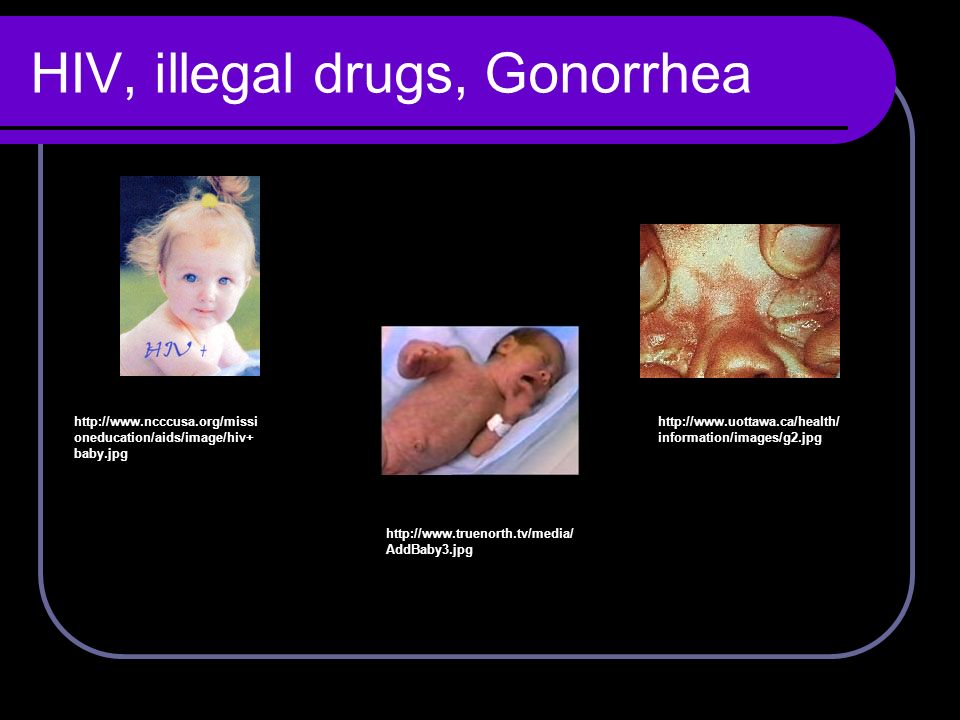 HIV, illegal drugs, Gonorrhea

HIV +

http://www.ncccusa.org/missioneducation/aids/image/hiv+baby.jpg

http://www.truenorth.tv/media/AddBaby3.jpg

http://www.uottawa.ca/health/information/images/g2.jpg